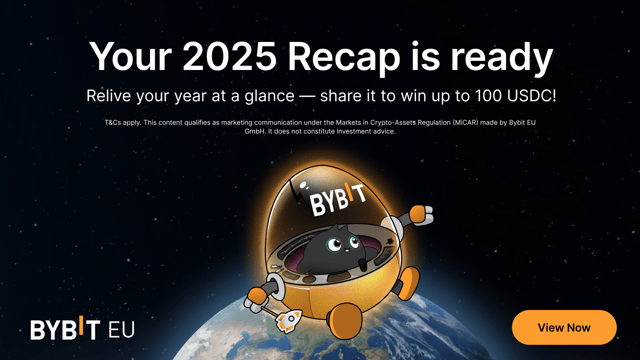 Your 2025 Recap is ready

Relive your year at a glance — share it to win up to 100 USDC!

T&Cs apply. This content qualifies as marketing communication under the Markets in Crypto-Assets Regulation (MiCAR) made by Bybit EU GmbH. It does not constitute investment advice.

BYBIT

BYBIT EU

View Now